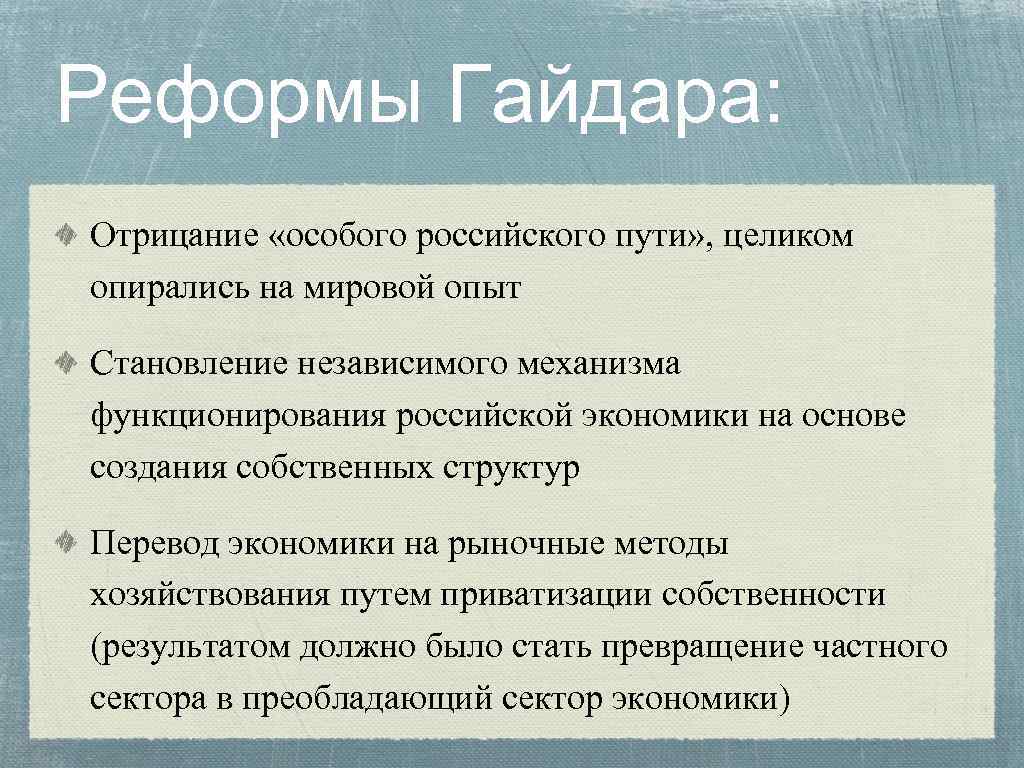 Реформы Гайдара:

Отрицание «особого российского пути», целиком опирались на мировой опыт

Становление независимого механизма функционирования российской экономики на основе создания собственных структур

Перевод экономики на рыночные методы хозяйствования путем приватизации собственности (результатом должно было стать превращение частного сектора в преобладающий сектор экономики)